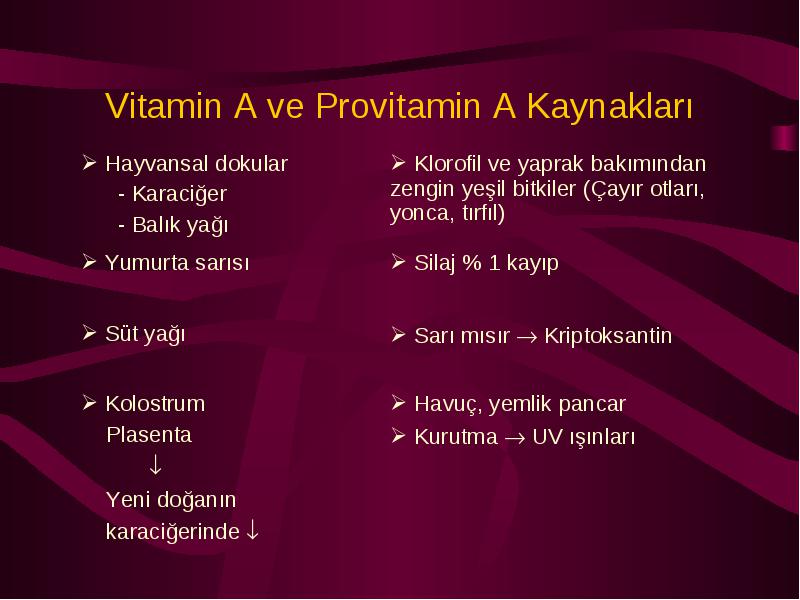 Vitamin A ve Provitamin A Kaynakları

➢ Hayvansal dokular
- Karaciğer
- Balık yağı

➢ Yumurta sarısı

➢ Süt yağı

➢ Kolostrum
Plasenta
$\downarrow$
Yeni doğanın karaciğerinde $\downarrow$

➢ Klorofil ve yaprak bakımından zengin yeşil bitkiler (Çayır otları, yonca, tırfıl)

➢ Silaj % 1 kayıp

➢ Sarı mısır $\rightarrow$ Kriptoksantin

➢ Havuç, yemlik pancar

➢ Kurutma $\rightarrow$ UV ışınları